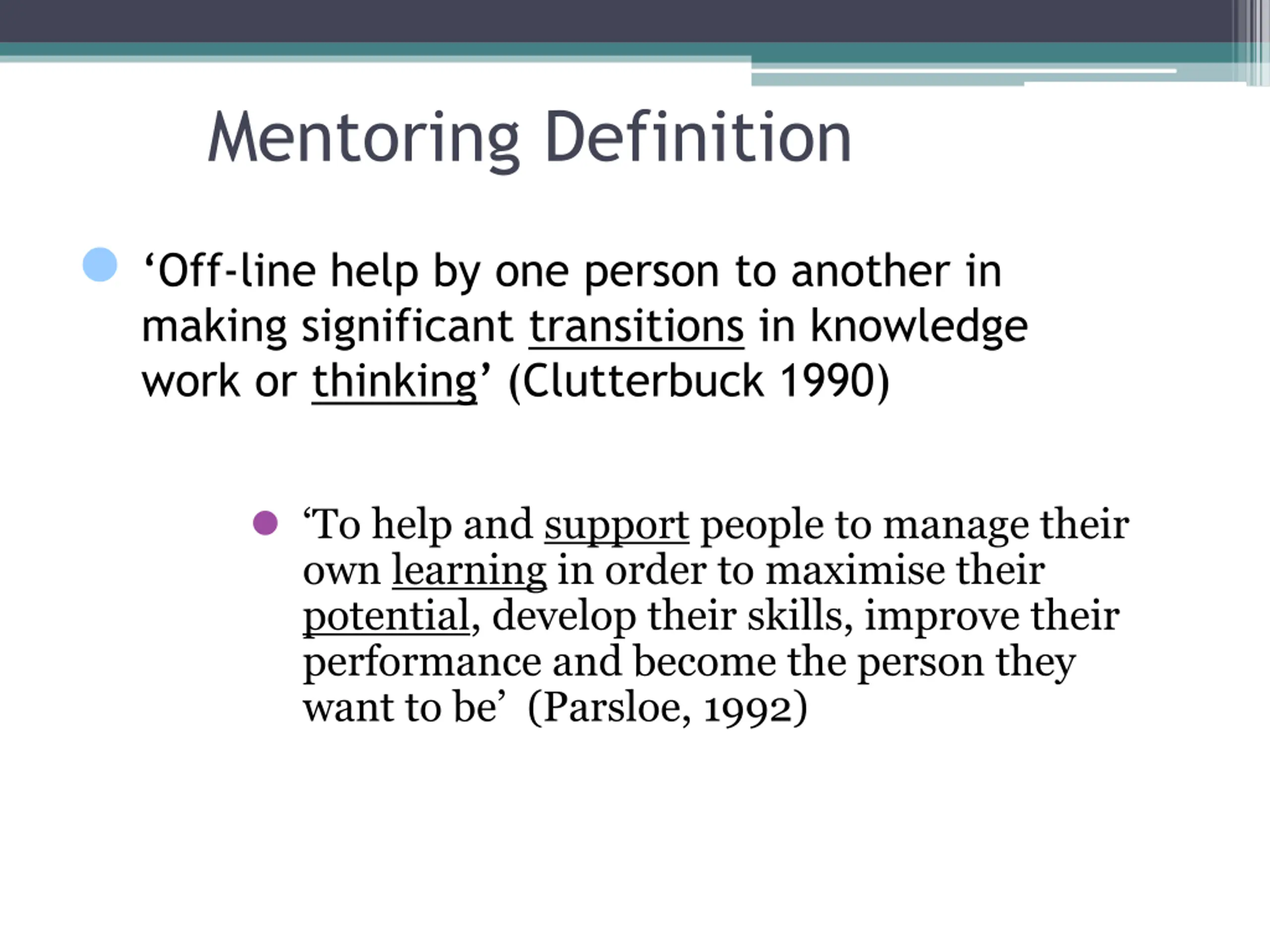 Mentoring Definition

‘Off-line help by one person to another in making significant transitions in knowledge work or thinking’ (Clutterbuck 1990)

‘To help and support people to manage their own learning in order to maximise their potential, develop their skills, improve their performance and become the person they want to be’ (Parsloe, 1992)